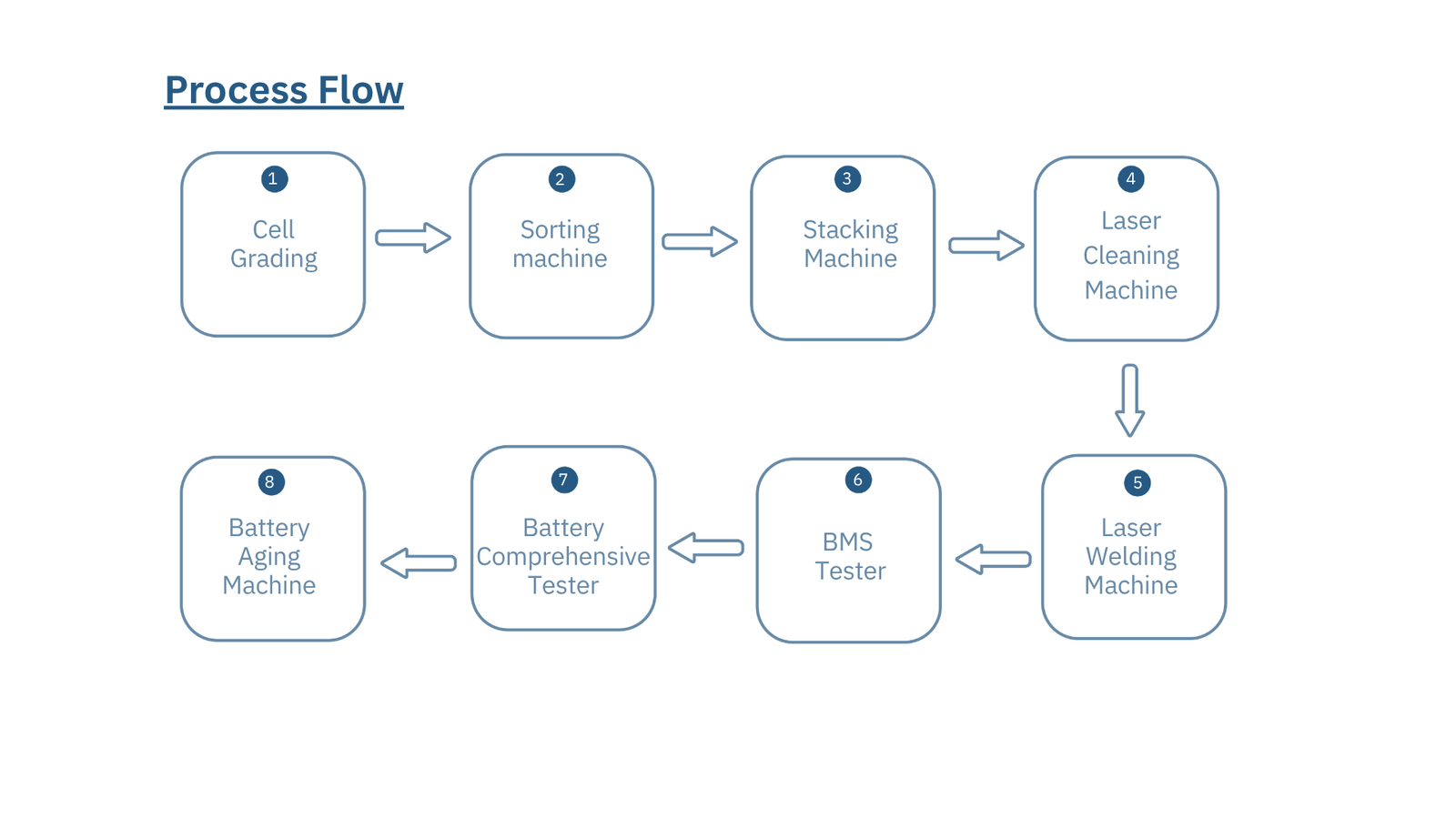 Process Flow

1
Cell Grading

2
Sorting machine

3
Stacking Machine

4
Laser Cleaning Machine

5
Laser Welding Machine

6
BMS Tester

7
Battery Comprehensive Tester

8
Battery Aging Machine